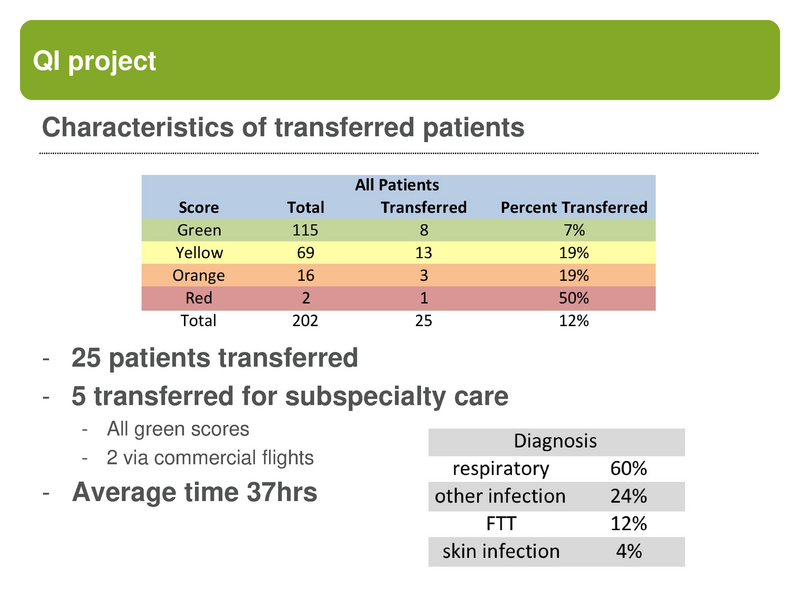 QI project

Characteristics of transferred patients

All Patients

| Score | Total | Transferred | Percent Transferred |
|---|---|---|---|
| Green | 115 | 8 | 7% |
| Yellow | 69 | 13 | 19% |
| Orange | 16 | 3 | 19% |
| Red | 2 | 1 | 50% |
| Total | 202 | 25 | 12% |

- 25 patients transferred
- 5 transferred for subspecialty care
  - All green scores
  - 2 via commercial flights
- Average time 37hrs

| Diagnosis | |
|---|---|
| respiratory | 60% |
| other infection | 24% |
| FTT | 12% |
| skin infection | 4% |